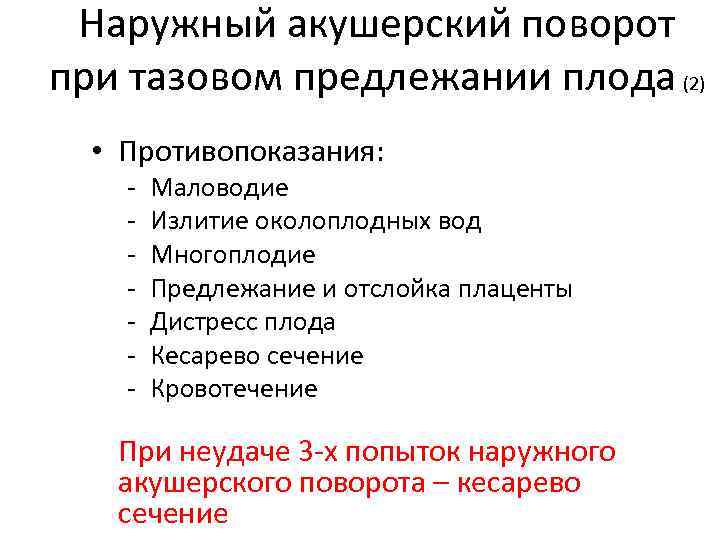 Наружный акушерский поворот при тазовом предлежании плода (2)

• Противопоказания:
- Маловодие
- Излитие околоплодных вод
- Многоплодие
- Предлежание и отслойка плаценты
- Дистресс плода
- Кесарево сечение
- Кровотечение

При неудаче 3-х попыток наружного акушерского поворота – кесарево сечение